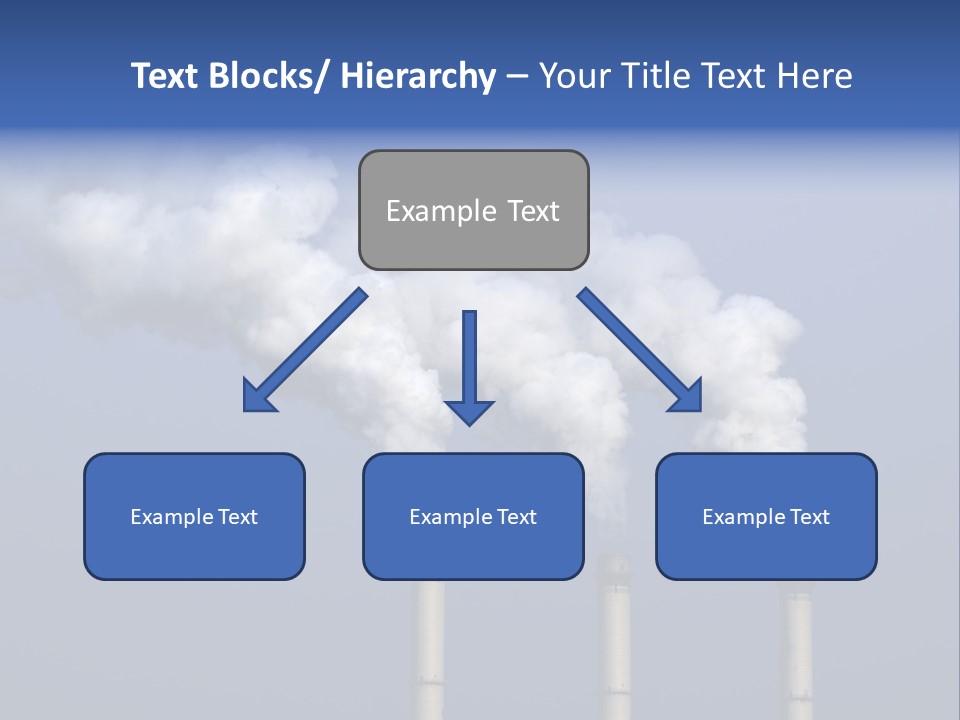 Text Blocks/ Hierarchy – Your Title Text Here

Example Text

Example Text

Example Text

Example Text